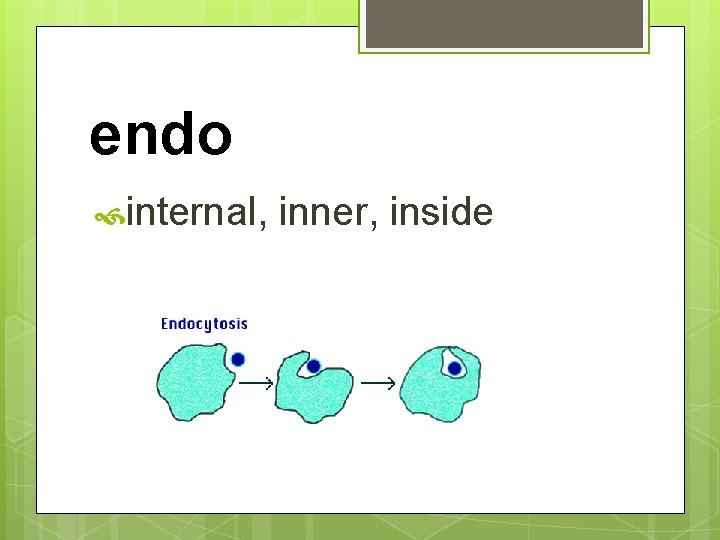 endo

internal, inner, inside

Endocytosis